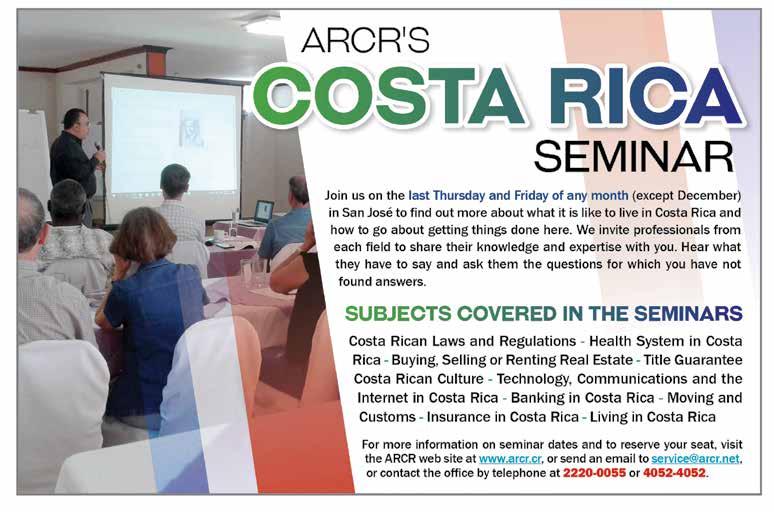 ARCR'S
COSTA RICA
SEMINAR

Join us on the last Thursday and Friday of any month (except December) in San José to find out more about what it is like to live in Costa Rica and how to go about getting things done here. We invite professionals from each field to share their knowledge and expertise with you. Hear what they have to say and ask them the questions for which you have not found answers.

SUBJECTS COVERED IN THE SEMINARS

Costa Rican Laws and Regulations - Health System in Costa Rica - Buying, Selling or Renting Real Estate - Title Guarantee Costa Rican Culture - Technology, Communications and the Internet in Costa Rica - Banking in Costa Rica - Moving and Customs - Insurance in Costa Rica - Living in Costa Rica

For more information on seminar dates and to reserve your seat, visit the ARCR web site at www.arcr.cr, or send an email to service@arcr.net, or contact the office by telephone at 2220-0055 or 4052-4052.